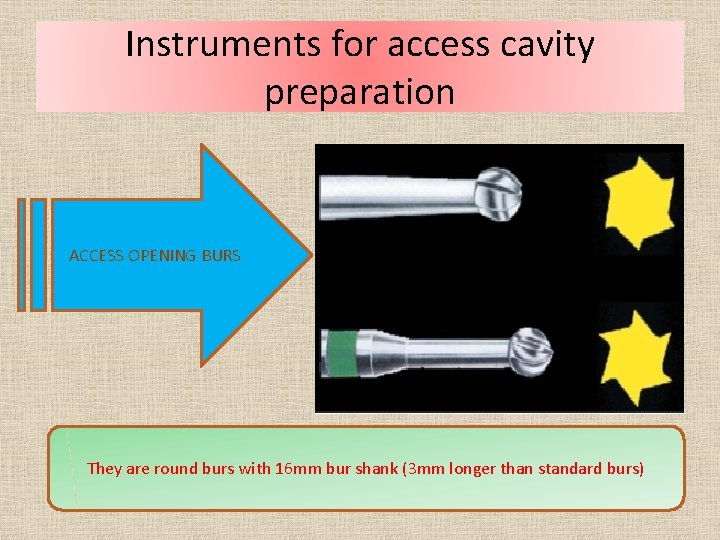 Instruments for access cavity preparation

ACCESS OPENING BURS

They are round burs with 16mm bur shank (3mm longer than standard burs)